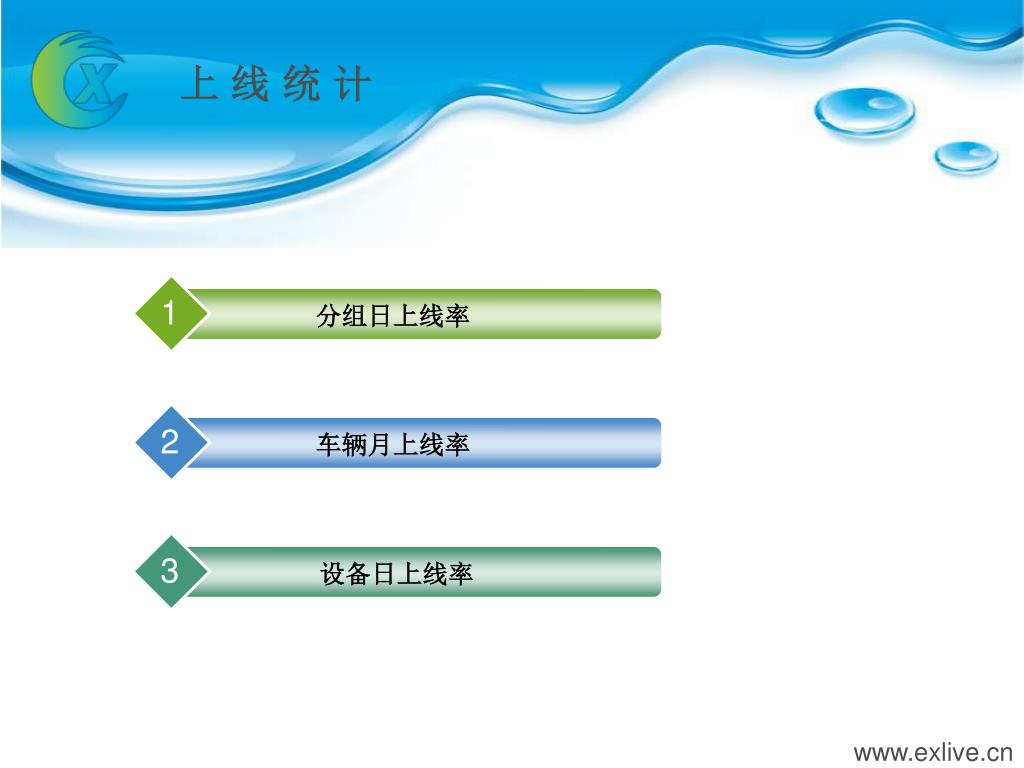 X

上线统计

1 分组日上线率

2 车辆月上线率

3 设备日上线率

www.exlive.cn